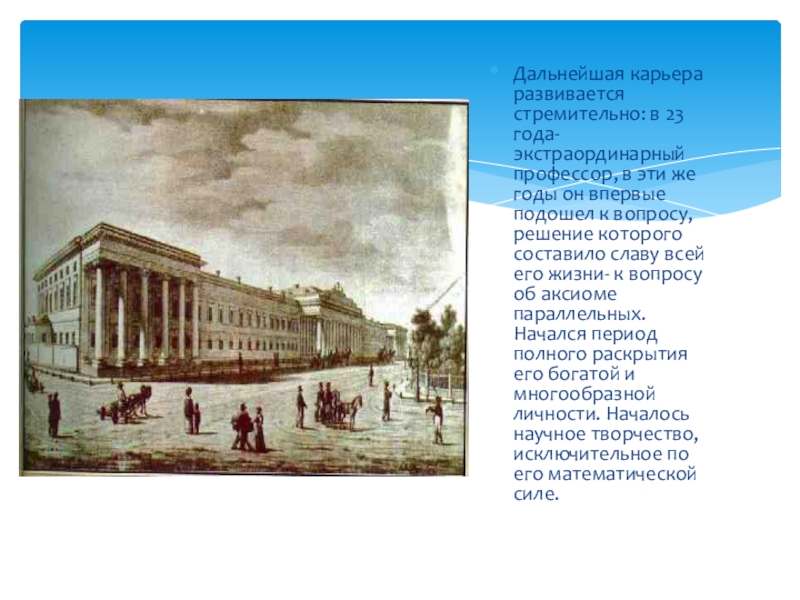 Дальнейшая карьера развивается стремительно: в 23 года- экстраординарный профессор, в эти же годы он впервые подошел к вопросу, решение которого составило славу всей его жизни- к вопросу об аксиоме параллельных. Начался период полного раскрытия его богатой и многообразной личности. Началось научное творчество, исключительное по его математической силе.